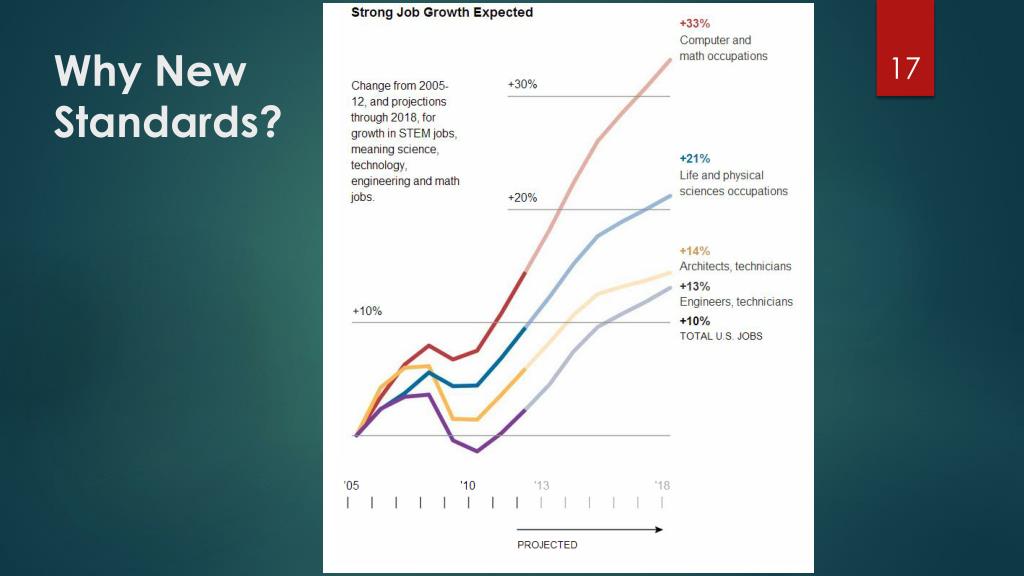 Why New Standards?

17

Strong Job Growth Expected

Change from 2005-12, and projections through 2018, for growth in STEM jobs, meaning science, technology, engineering and math jobs.

+30%

+20%

+10%

+33%
Computer and math occupations

+21%
Life and physical sciences occupations

+14%
Architects, technicians

+13%
Engineers, technicians

+10%
TOTAL U.S. JOBS

'05 '10 '13 '18

PROJECTED